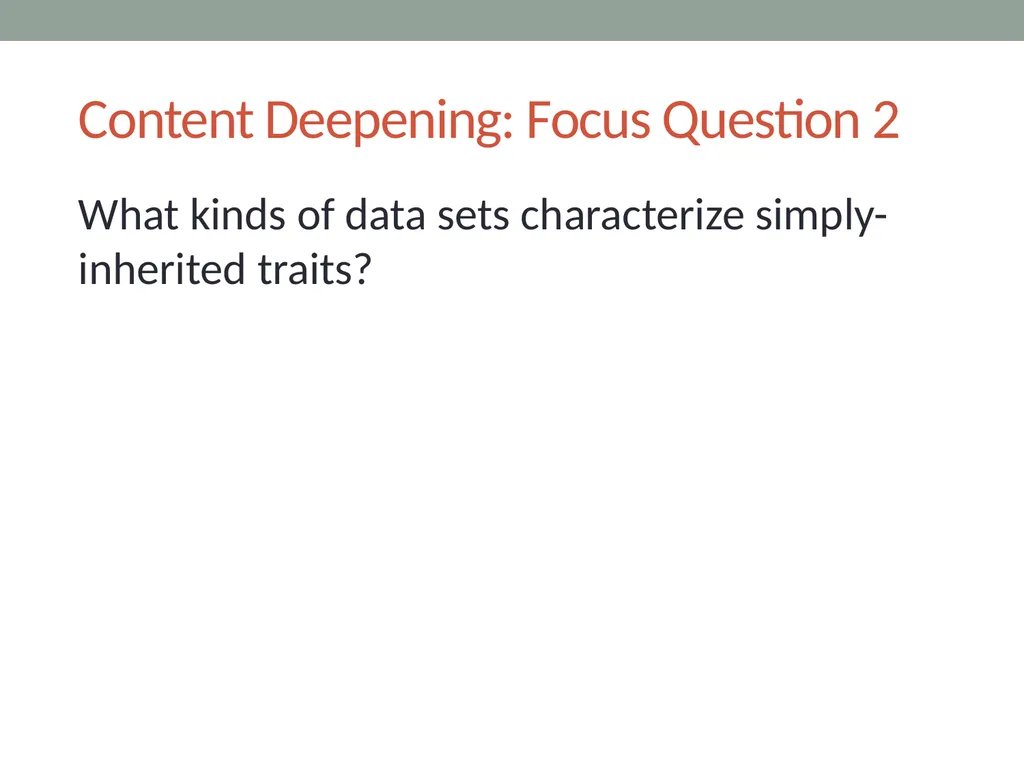 Content Deepening: Focus Question 2

What kinds of data sets characterize simply-inherited traits?